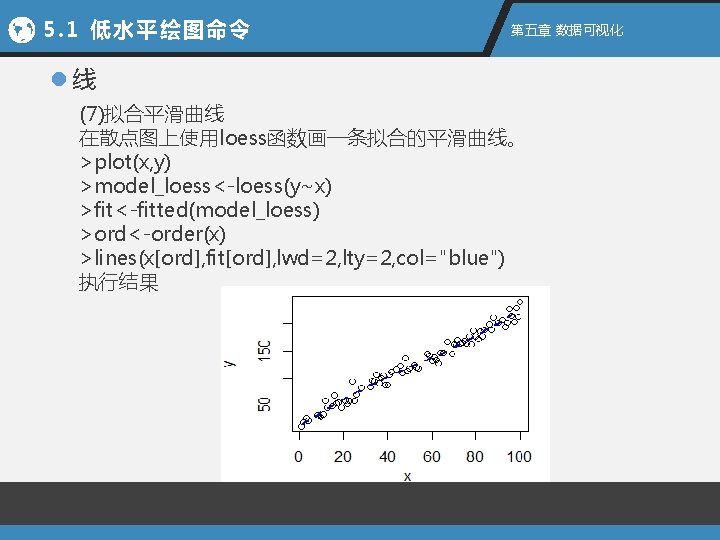 5.1 低水平绘图命令

第五章 数据可视化

线

(7)拟合平滑曲线
在散点图上使用loess函数画一条拟合的平滑曲线。
>plot(x,y)
>model_loess<-loess(y~x)
>fit<-fitted(model_loess)
>ord<-order(x)
>lines(x[ord],fit[ord],lwd=2,lty=2,col="blue")
执行结果

y
50
150
0
20
40
60
80
100
x